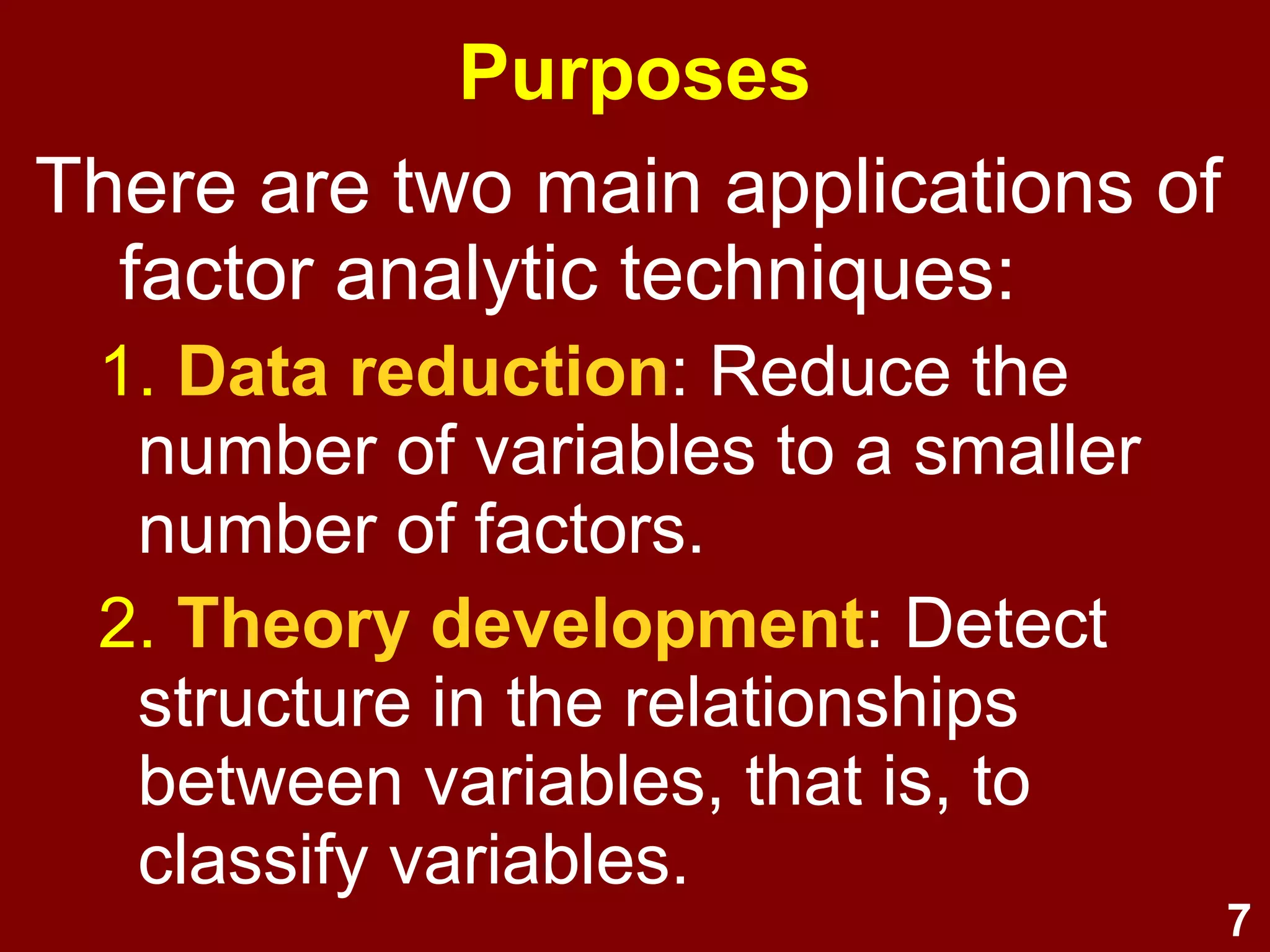 Purposes

There are two main applications of factor analytic techniques:

1. Data reduction: Reduce the number of variables to a smaller number of factors.

2. Theory development: Detect structure in the relationships between variables, that is, to classify variables.

7